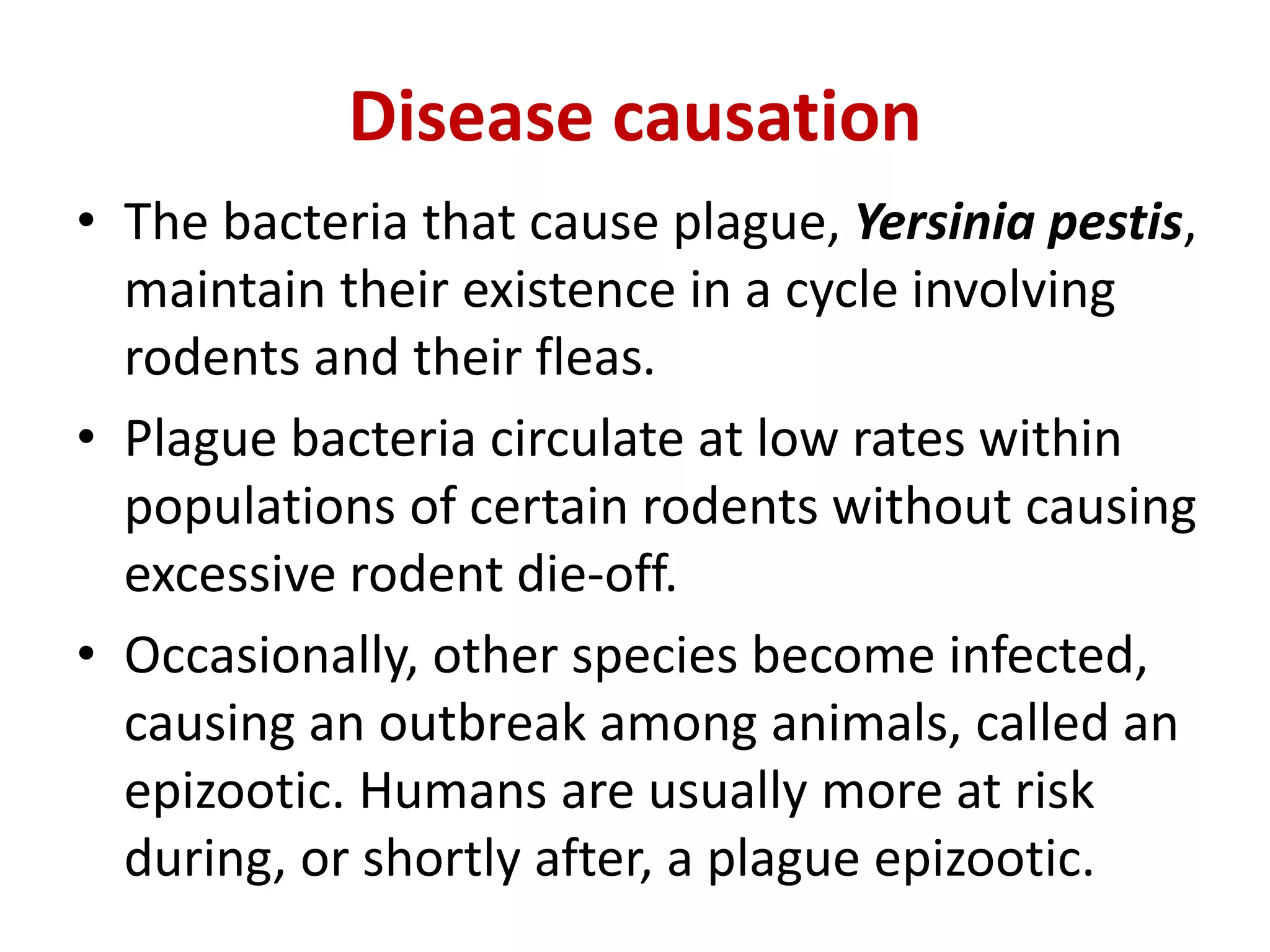 Disease causation

• The bacteria that cause plague, Yersinia pestis, maintain their existence in a cycle involving rodents and their fleas.

• Plague bacteria circulate at low rates within populations of certain rodents without causing excessive rodent die-off.

• Occasionally, other species become infected, causing an outbreak among animals, called an epizootic. Humans are usually more at risk during, or shortly after, a plague epizootic.